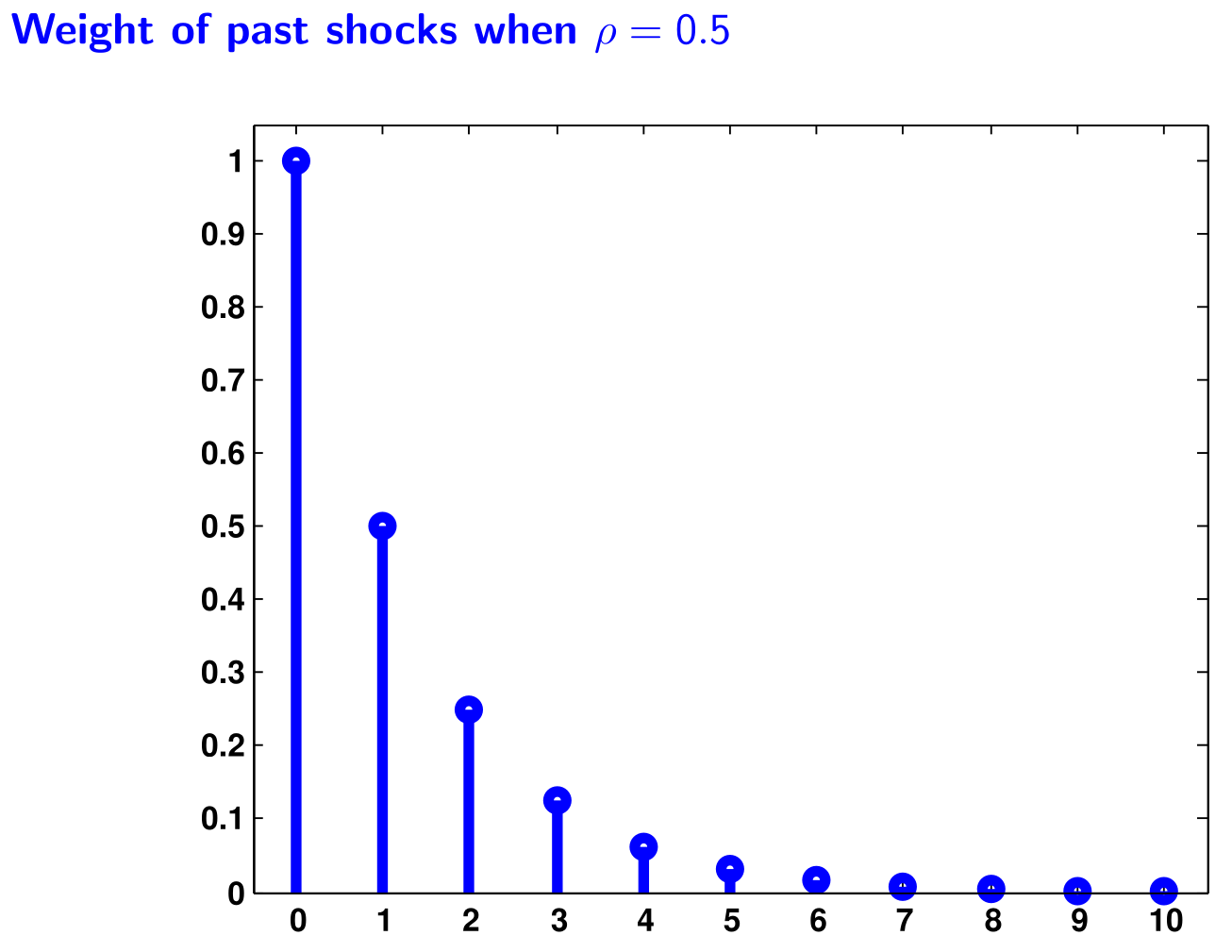 Weight of past shocks when $\rho = 0.5$

1
0.9
0.8
0.7
0.6
0.5
0.4
0.3
0.2
0.1
0

0 1 2 3 4 5 6 7 8 9 10